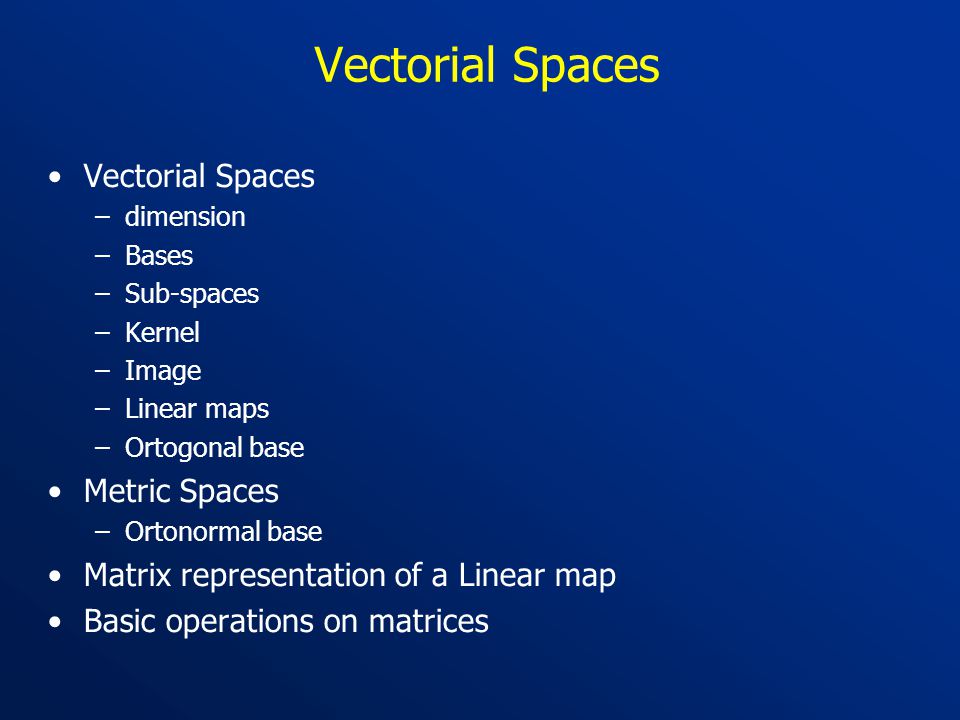 Vectorial Spaces

• Vectorial Spaces
  – dimension
  – Bases
  – Sub-spaces
  – Kernel
  – Image
  – Linear maps
  – Ortogonal base
• Metric Spaces
  – Ortonormal base
• Matrix representation of a Linear map
• Basic operations on matrices